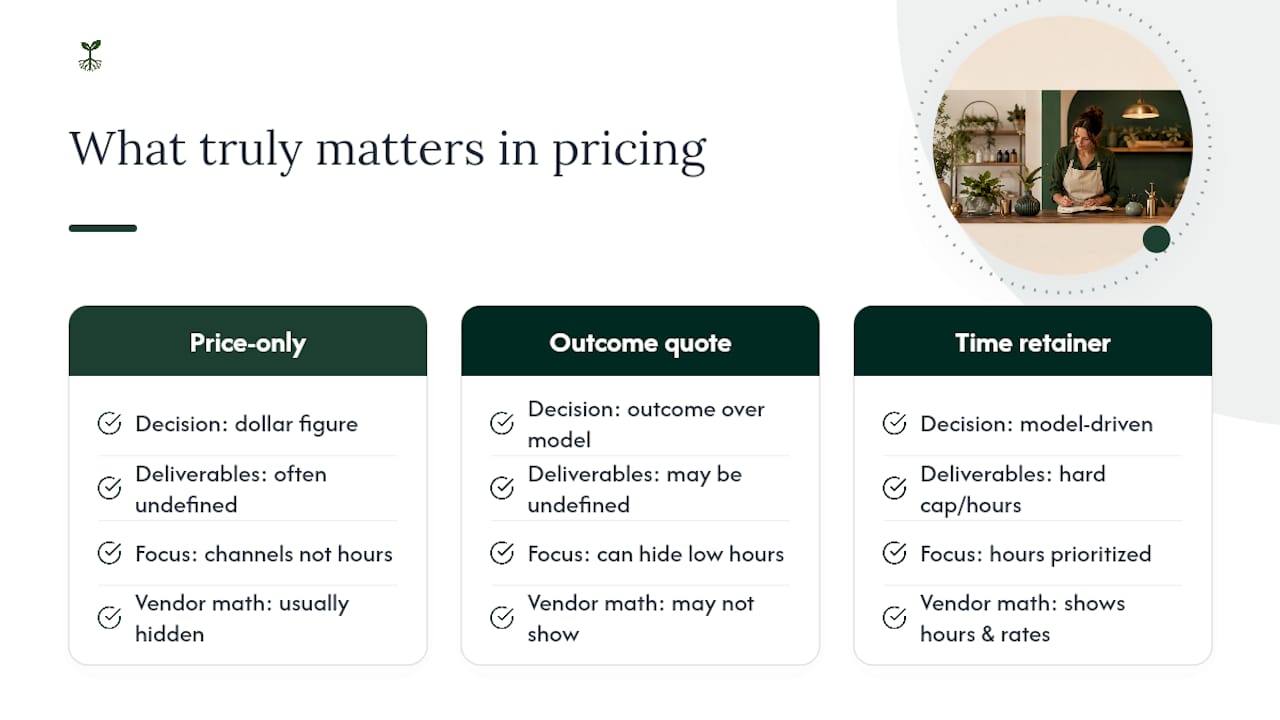 What truly matters in pricing

Price-only

Decision: dollar figure

Deliverables: often undefined

Focus: channels not hours

Vendor math: usually hidden

Outcome quote

Decision: outcome over model

Deliverables: may be undefined

Focus: can hide low hours

Vendor math: may not show

Time retainer

Decision: model-driven

Deliverables: hard cap/hours

Focus: hours prioritized

Vendor math: shows hours & rates